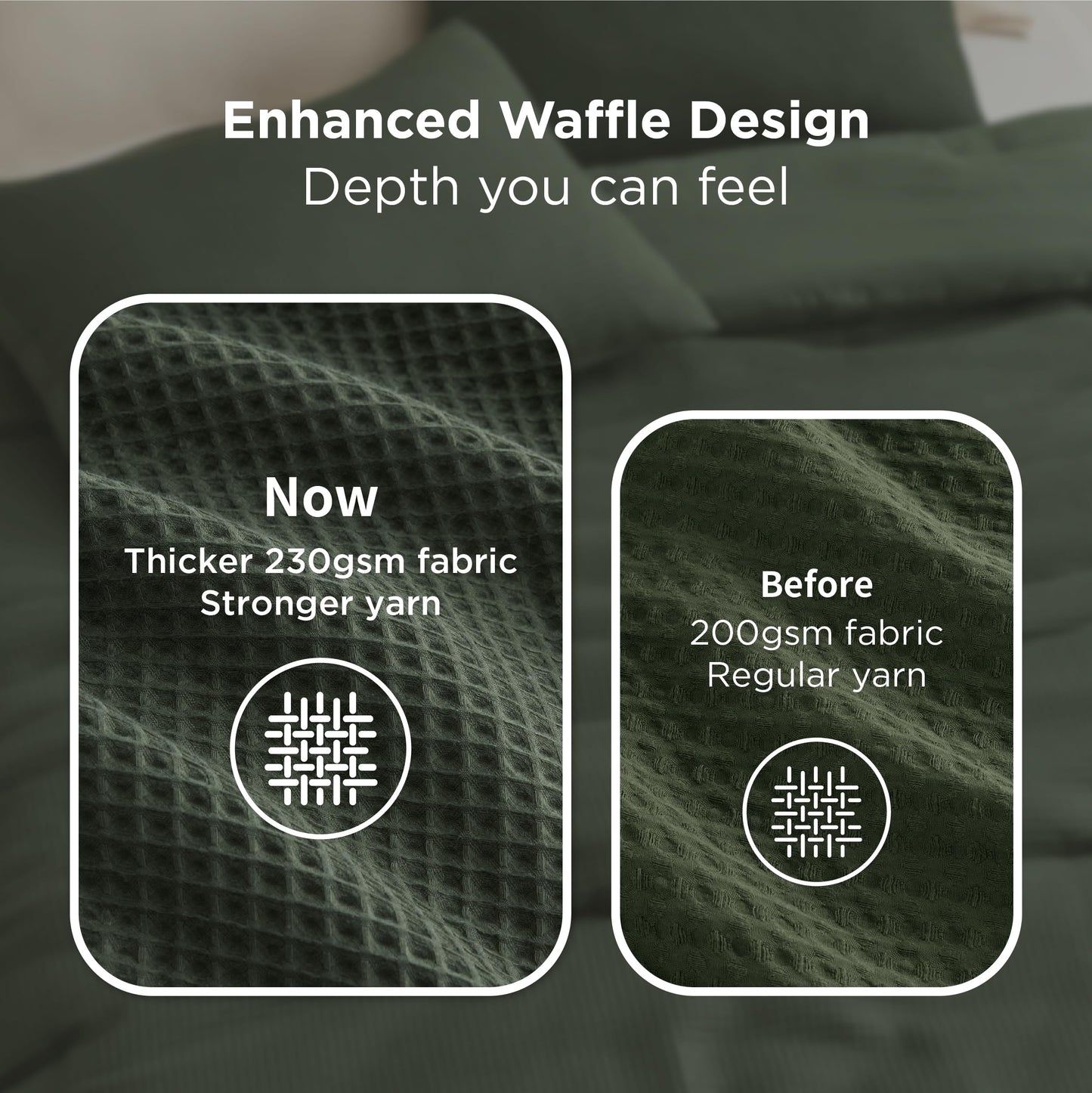 Enhanced Waffle Design
Depth you can feel

Now
Thicker 230gsm fabric
Stronger yarn

Before
200gsm fabric
Regular yarn